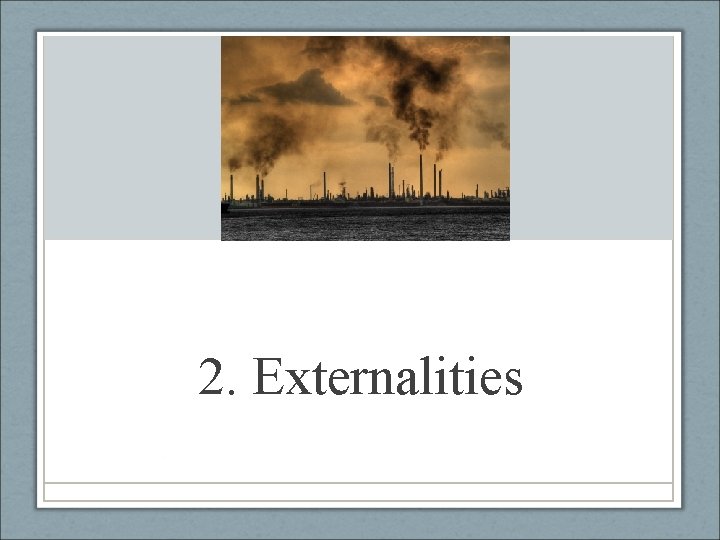 2. Externalities